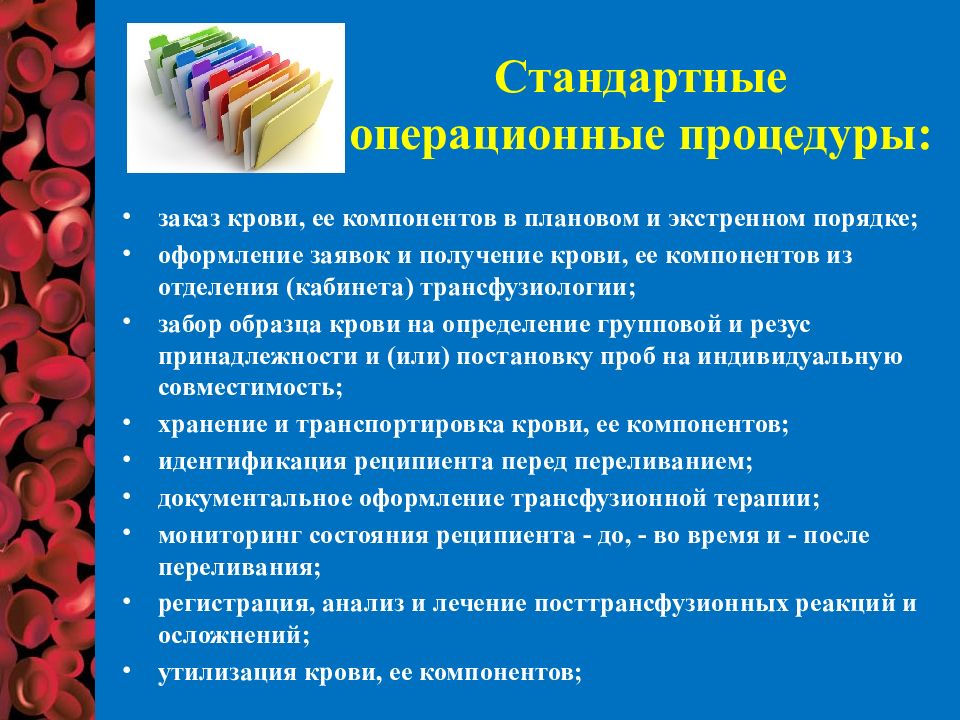 Стандартные операционные процедуры:

• заказ крови, ее компонентов в плановом и экстренном порядке;
• оформление заявок и получение крови, ее компонентов из отделения (кабинета) трансфузиологии;
• забор образца крови на определение групповой и резус принадлежности и (или) постановку проб на индивидуальную совместимость;
• хранение и транспортировка крови, ее компонентов;
• идентификация реципиента перед переливанием;
• документальное оформление трансфузионной терапии;
• мониторинг состояния реципиента - до, - во время и - после переливания;
• регистрация, анализ и лечение посттрансфузионных реакций и осложнений;
• утилизация крови, ее компонентов;